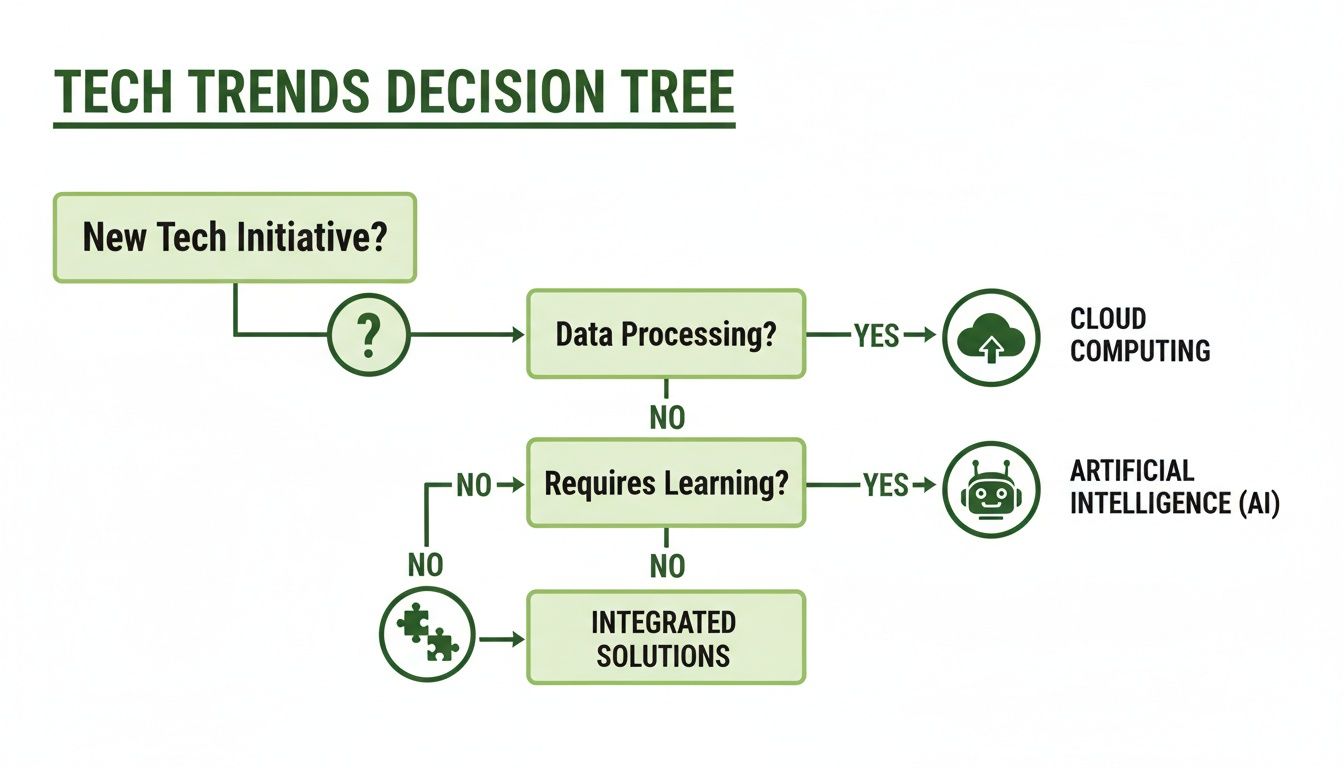 TECH TRENDS DECISION TREE

New Tech Initiative?

?

Data Processing?

YES

CLOUD COMPUTING

NO

NO

Requires Learning?

YES

ARTIFICIAL INTELLIGENCE (AI)

NO

NO

INTEGRATED SOLUTIONS